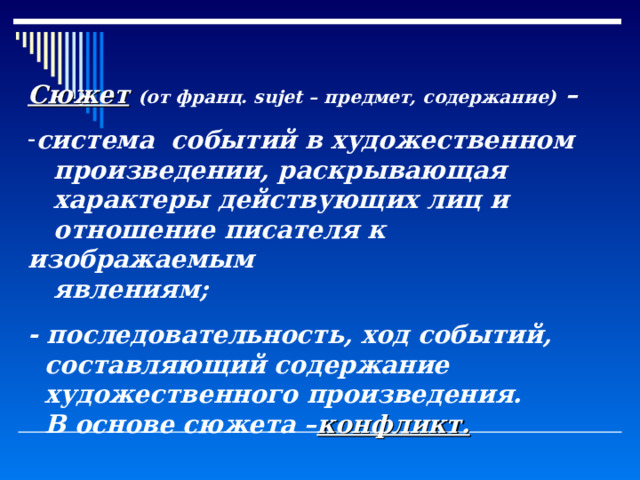 Сюжет (от франц. sujet – предмет, содержание) –

-система событий в художественном произведении, раскрывающая характеры действующих лиц и отношение писателя к изображаемым явлениям;

- последовательность, ход событий, составляющий содержание художественного произведения. В основе сюжета –конфликт.